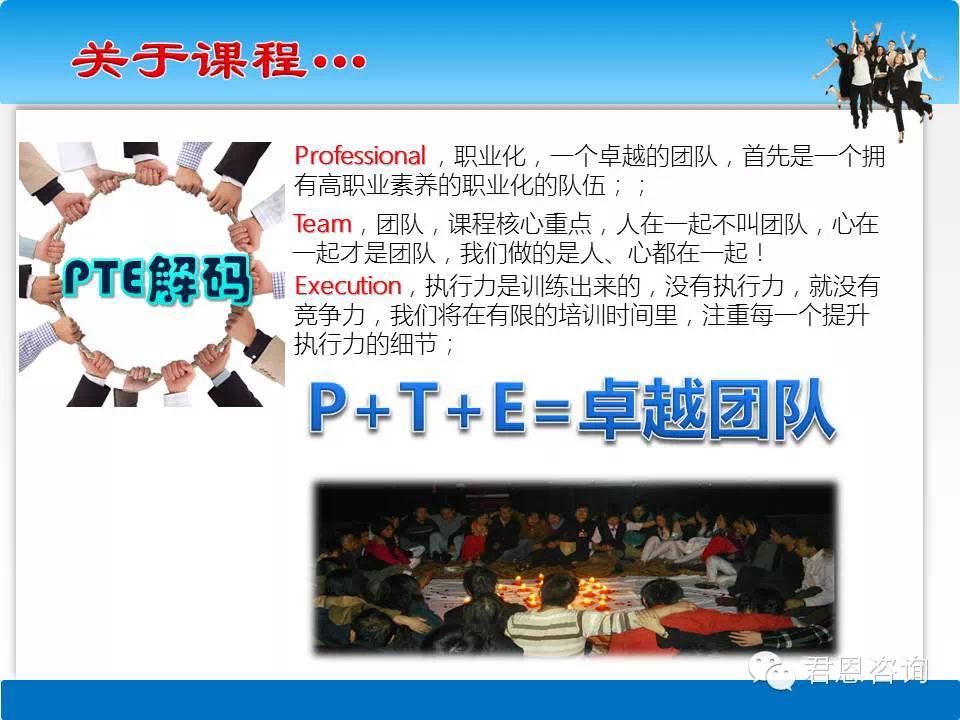 关于课程…

PTE解码

Professional，职业化，一个卓越的团队，首先是一个拥有高职业素养的职业化的队伍；；

Team，团队，课程核心重点，人在一起不叫团队，心在一起才是团队，我们做的是人、心都在一起！

Execution，执行力是训练出来的，没有执行力，就没有竞争力，我们将在有限的培训时间里，注重每一个提升执行力的细节；

P+T+E=卓越团队

君恩咨询